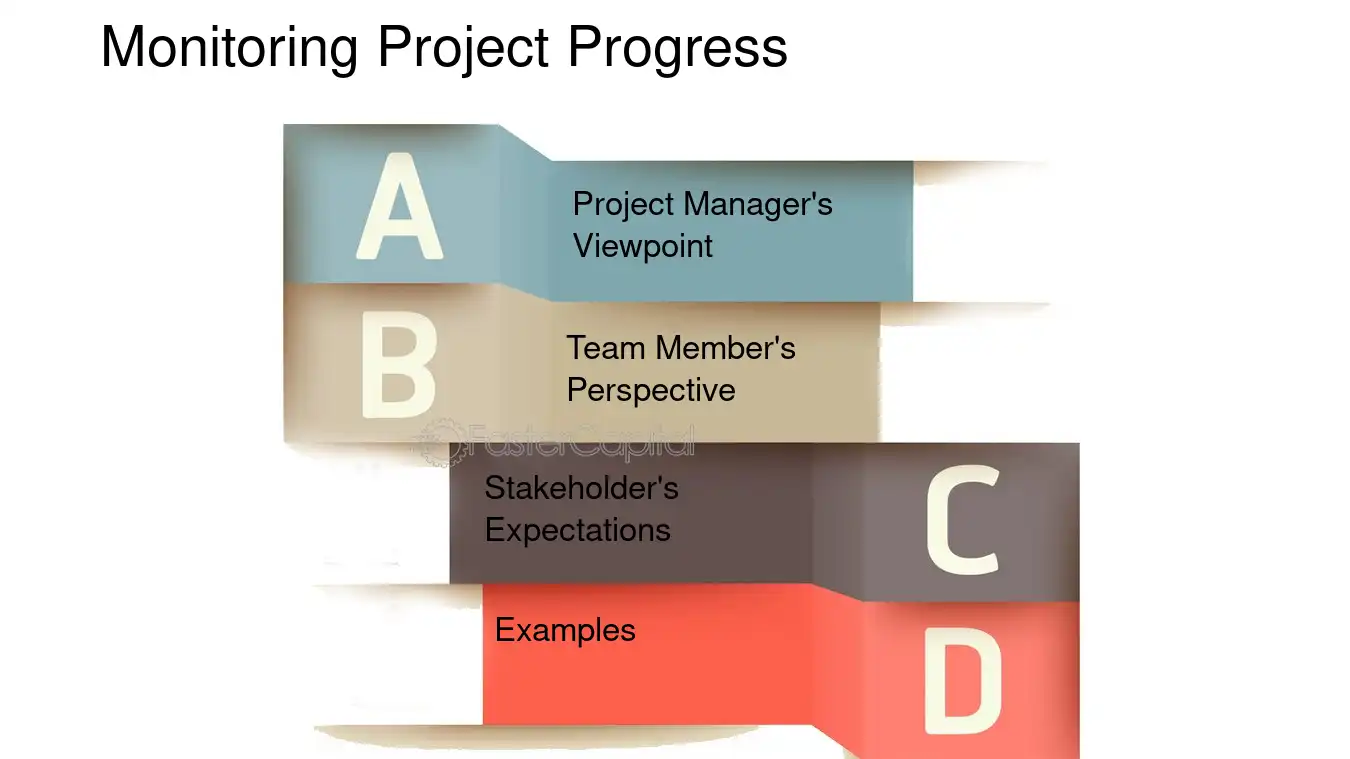 Monitoring Project Progress

A

Project Manager's Viewpoint

B

Team Member's Perspective

Stakeholder's Expectations

C

Examples

D

FasterCapital